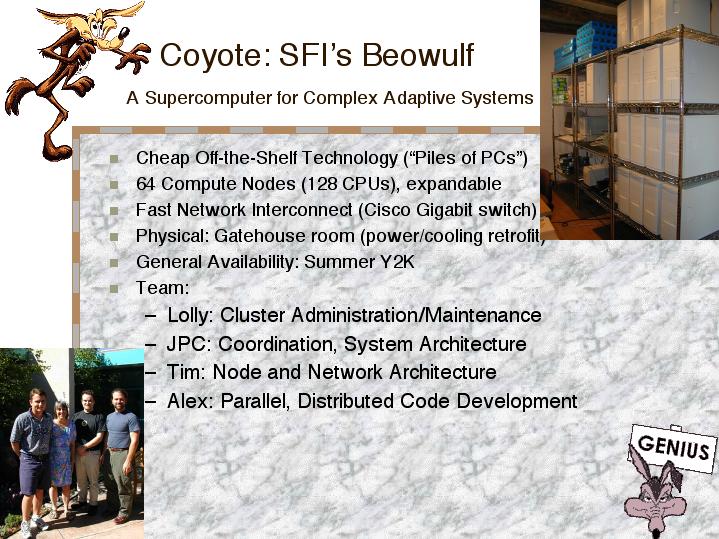 Coyote: SFI's Beowulf

A Supercomputer for Complex Adaptive Systems

- Cheap Off-the-Shelf Technology ("Piles of PCs")
- 64 Compute Nodes (128 CPUs), expandable
- Fast Network Interconnect (Cisco Gigabit switch)
- Physical: Gatehouse room (power/cooling retrofit)
- General Availability: Summer Y2K
- Team:
  – Lolly: Cluster Administration/Maintenance
  – JPC: Coordination, System Architecture
  – Tim: Node and Network Architecture
  – Alex: Parallel, Distributed Code Development

GENIUS